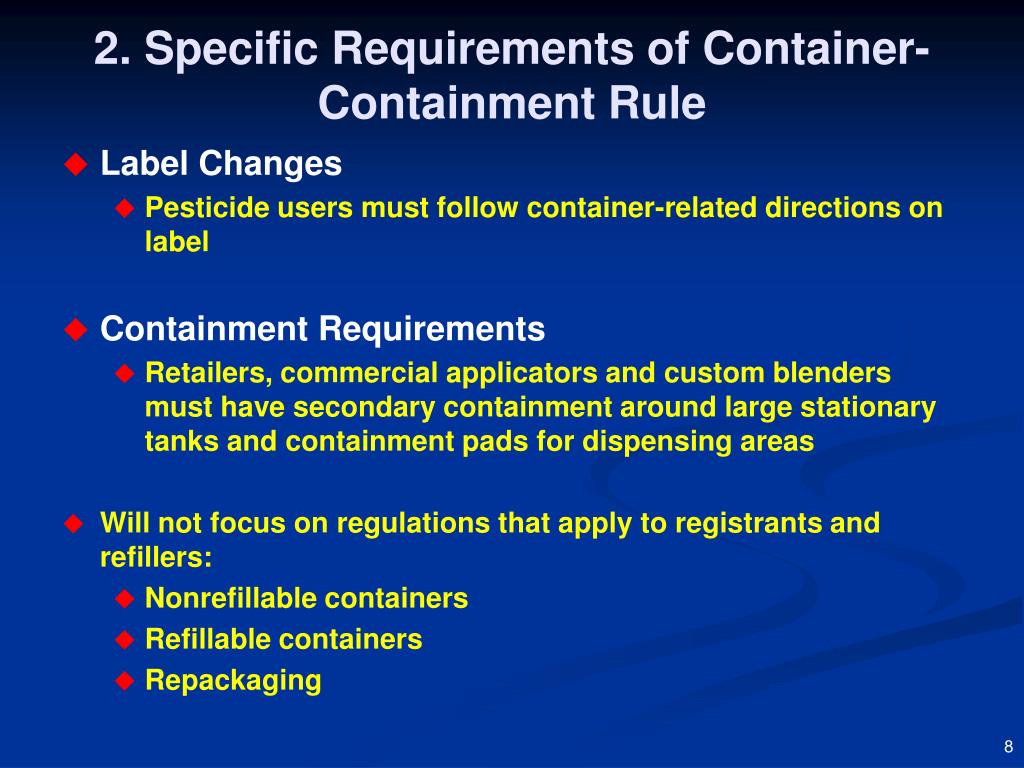 2. Specific Requirements of Container-Containment Rule

Label Changes

Pesticide users must follow container-related directions on label

Containment Requirements

Retailers, commercial applicators and custom blenders must have secondary containment around large stationary tanks and containment pads for dispensing areas

Will not focus on regulations that apply to registrants and refillers:

Nonrefillable containers

Refillable containers

Repackaging

8